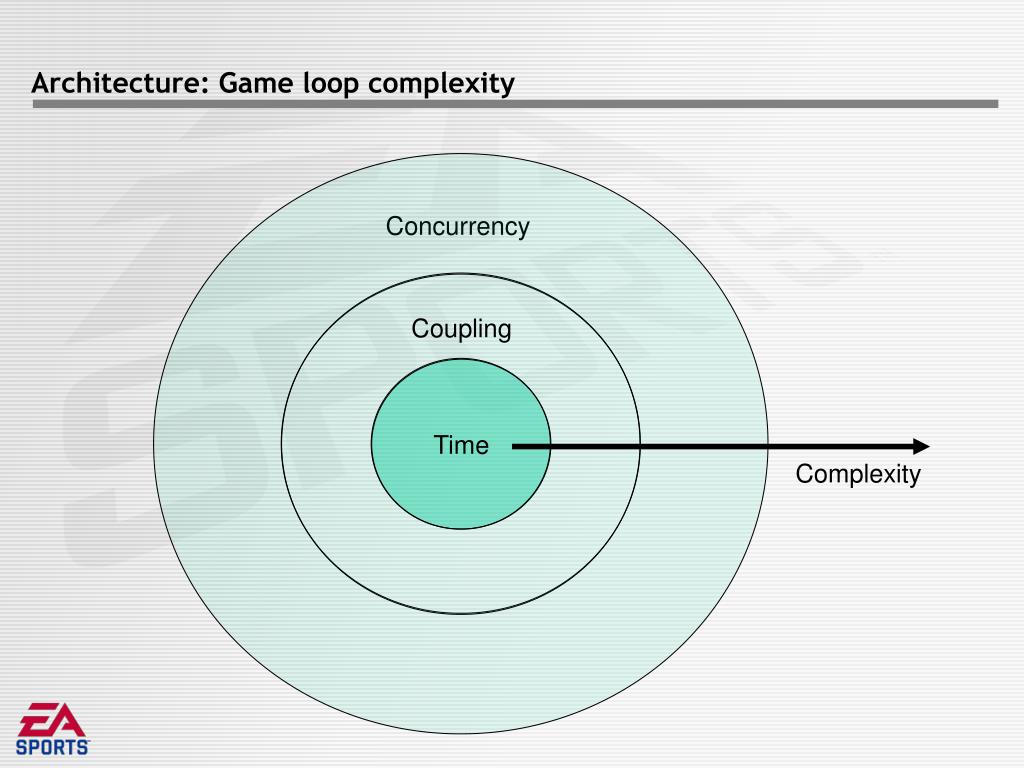 Architecture: Game loop complexity

Concurrency

Coupling

Time

Complexity

EA SPORTS